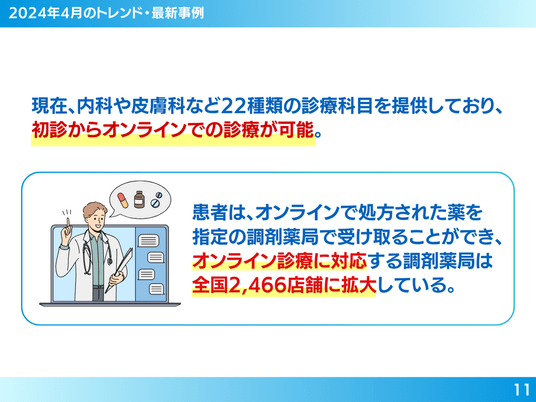 2024年4月のトレンド・最新事例

現在、内科や皮膚科など22種類の診療科目を提供しており、初診からオンラインでの診療が可能。

患者は、オンラインで処方された薬を指定の調剤薬局で受け取ることができ、オンライン診療に対応する調剤薬局は全国2,466店舗に拡大している。

11